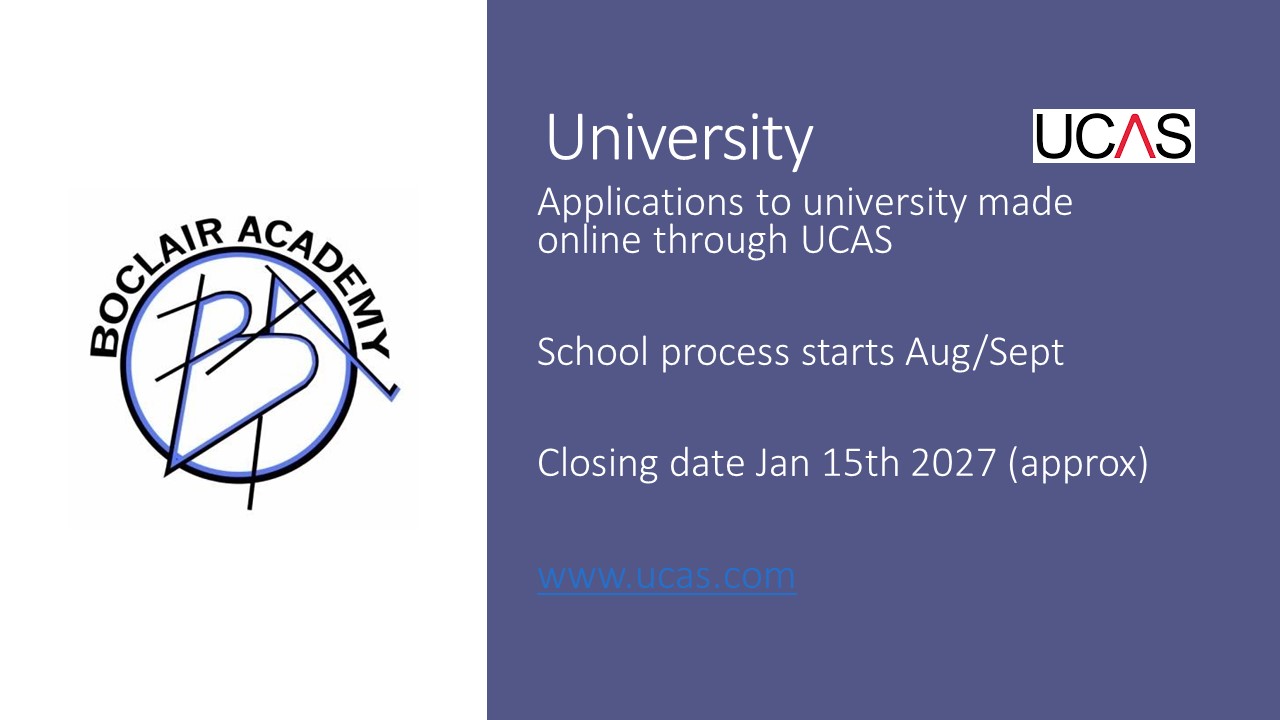 BOCLAIR ACADEMY

BA

University

UCAS

Applications to university made online through UCAS

School process starts Aug/Sept

Closing date Jan 15th 2027 (approx)

www.ucas.com